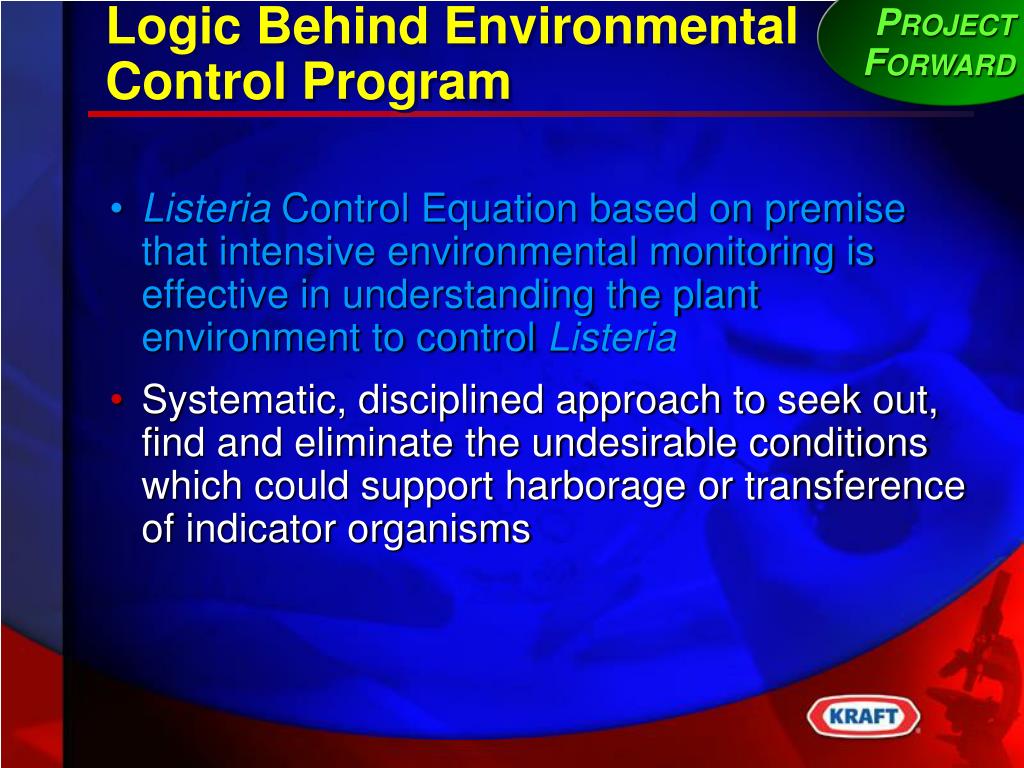 Logic Behind Environmental Control Program

PROJECT FORWARD

• Listeria Control Equation based on premise that intensive environmental monitoring is effective in understanding the plant environment to control Listeria

• Systematic, disciplined approach to seek out, find and eliminate the undesirable conditions which could support harborage or transference of indicator organisms

KRAFT